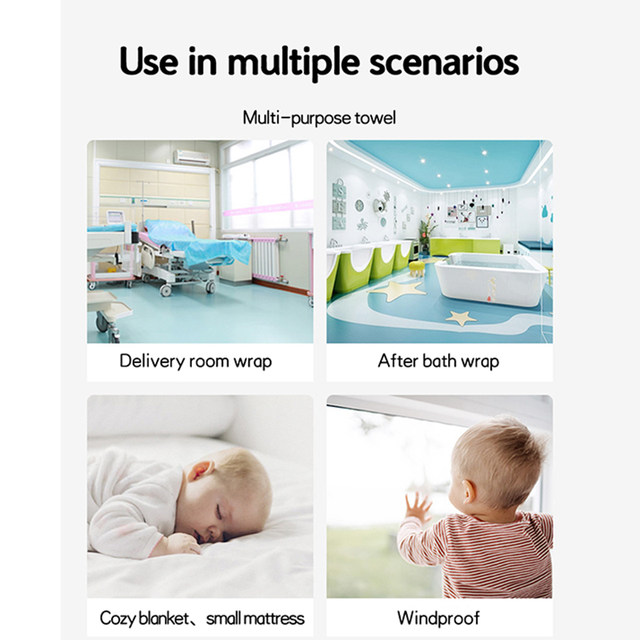 Use in multiple scenarios

Multi-purpose towel

Delivery room wrap

After bath wrap

Cozy blanket、small mattress

Windproof